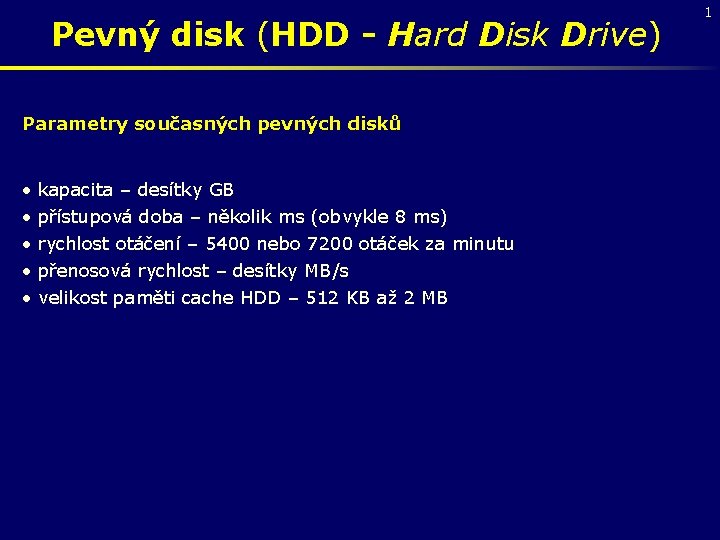 1

Pevný disk (HDD - Hard Disk Drive)

Parametry současných pevných disků

• kapacita – desítky GB
• přístupová doba – několik ms (obvykle 8 ms)
• rychlost otáčení – 5400 nebo 7200 otáček za minutu
• přenosová rychlost – desítky MB/s
• velikost paměti cache HDD – 512 KB až 2 MB